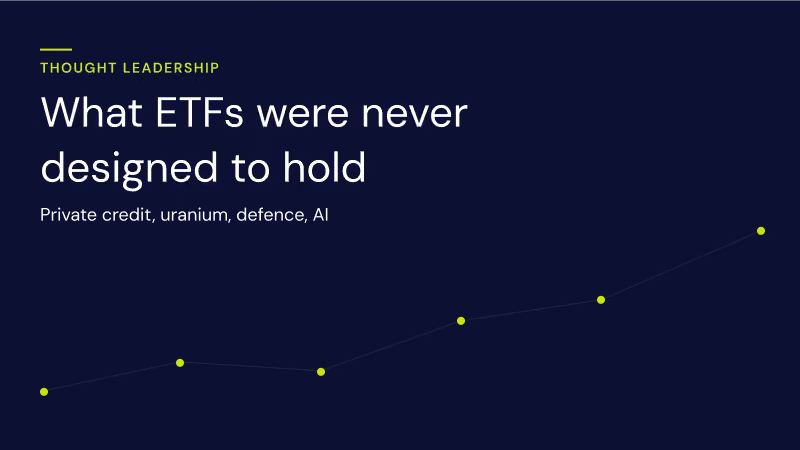 THOUGHT LEADERSHIP

What ETFs were never designed to hold

Private credit, uranium, defence, AI